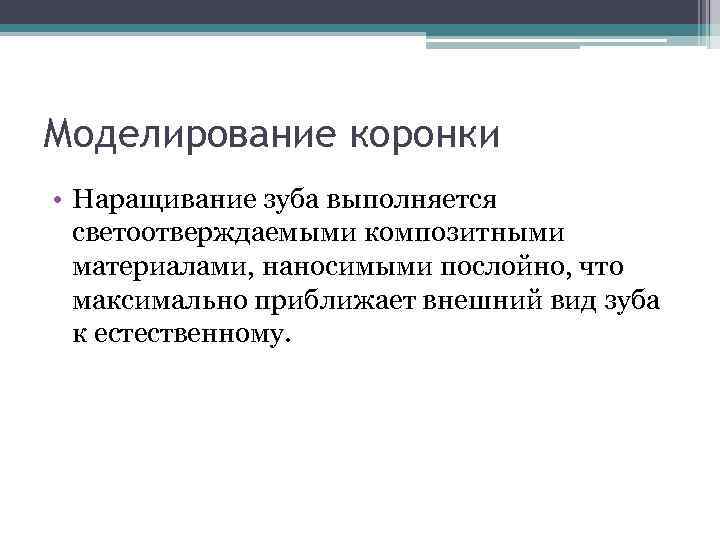 Моделирование коронки

• Наращивание зуба выполняется светоотверждаемыми композитными материалами, наносимыми послойно, что максимально приближает внешний вид зуба к естественному.